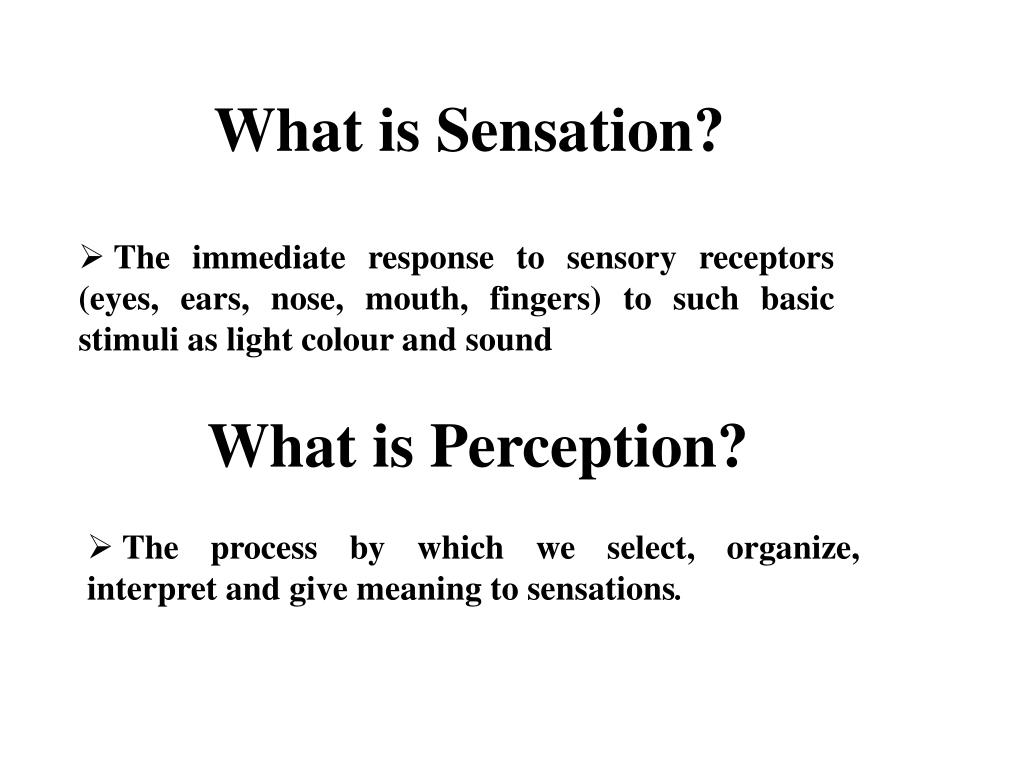 What is Sensation?

➢ The immediate response to sensory receptors (eyes, ears, nose, mouth, fingers) to such basic stimuli as light colour and sound

What is Perception?

➢ The process by which we select, organize, interpret and give meaning to sensations.